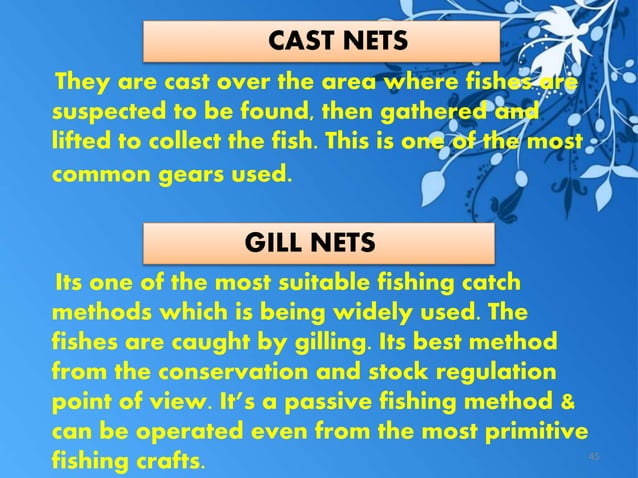 CAST NETS

They are cast over the area where fishes are suspected to be found, then gathered and lifted to collect the fish. This is one of the most common gears used.

GILL NETS

Its one of the most suitable fishing catch methods which is being widely used. The fishes are caught by gilling. Its best method from the conservation and stock regulation point of view. It's a passive fishing method & can be operated even from the most primitive fishing crafts.

45